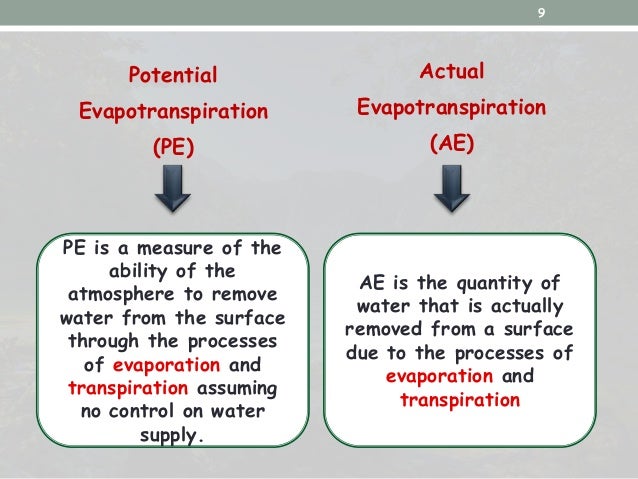 9

Potential Evapotranspiration (PE)

PE is a measure of the ability of the atmosphere to remove water from the surface through the processes of evaporation and transpiration assuming no control on water supply.

Actual Evapotranspiration (AE)

AE is the quantity of water that is actually removed from a surface due to the processes of evaporation and transpiration